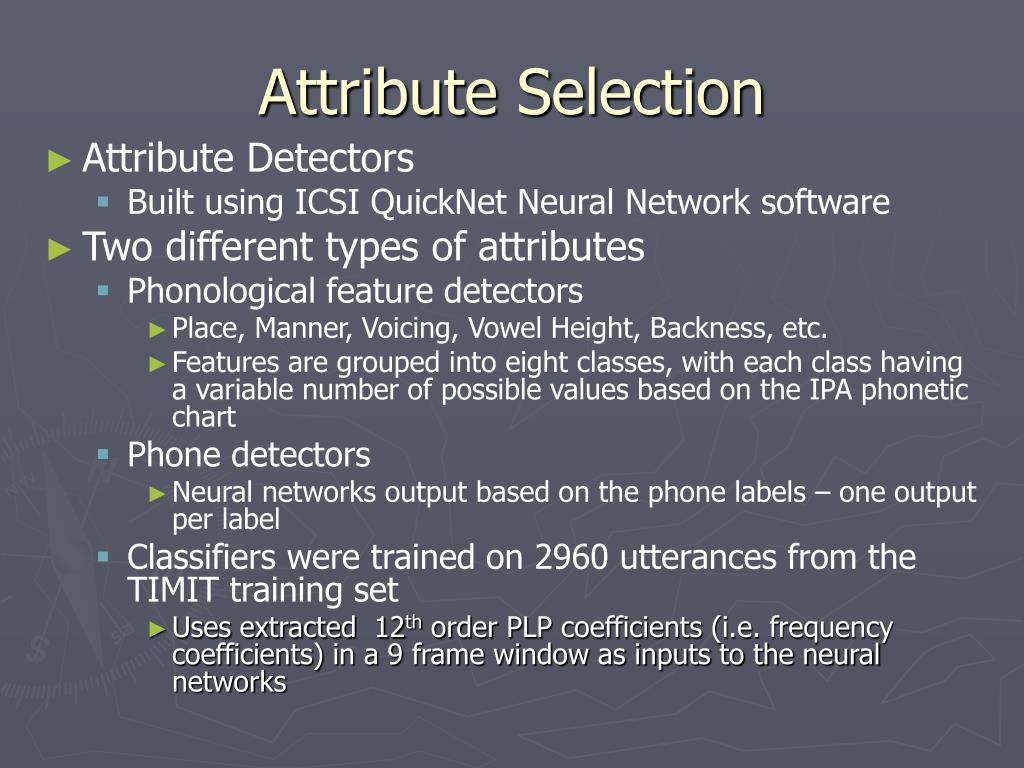 Attribute Selection

► Attribute Detectors
▪ Built using ICSI QuickNet Neural Network software
► Two different types of attributes
▪ Phonological feature detectors
► Place, Manner, Voicing, Vowel Height, Backness, etc.
► Features are grouped into eight classes, with each class having a variable number of possible values based on the IPA phonetic chart
▪ Phone detectors
► Neural networks output based on the phone labels – one output per label
▪ Classifiers were trained on 2960 utterances from the TIMIT training set
► Uses extracted $12^{th}$ order PLP coefficients (i.e. frequency coefficients) in a 9 frame window as inputs to the neural networks